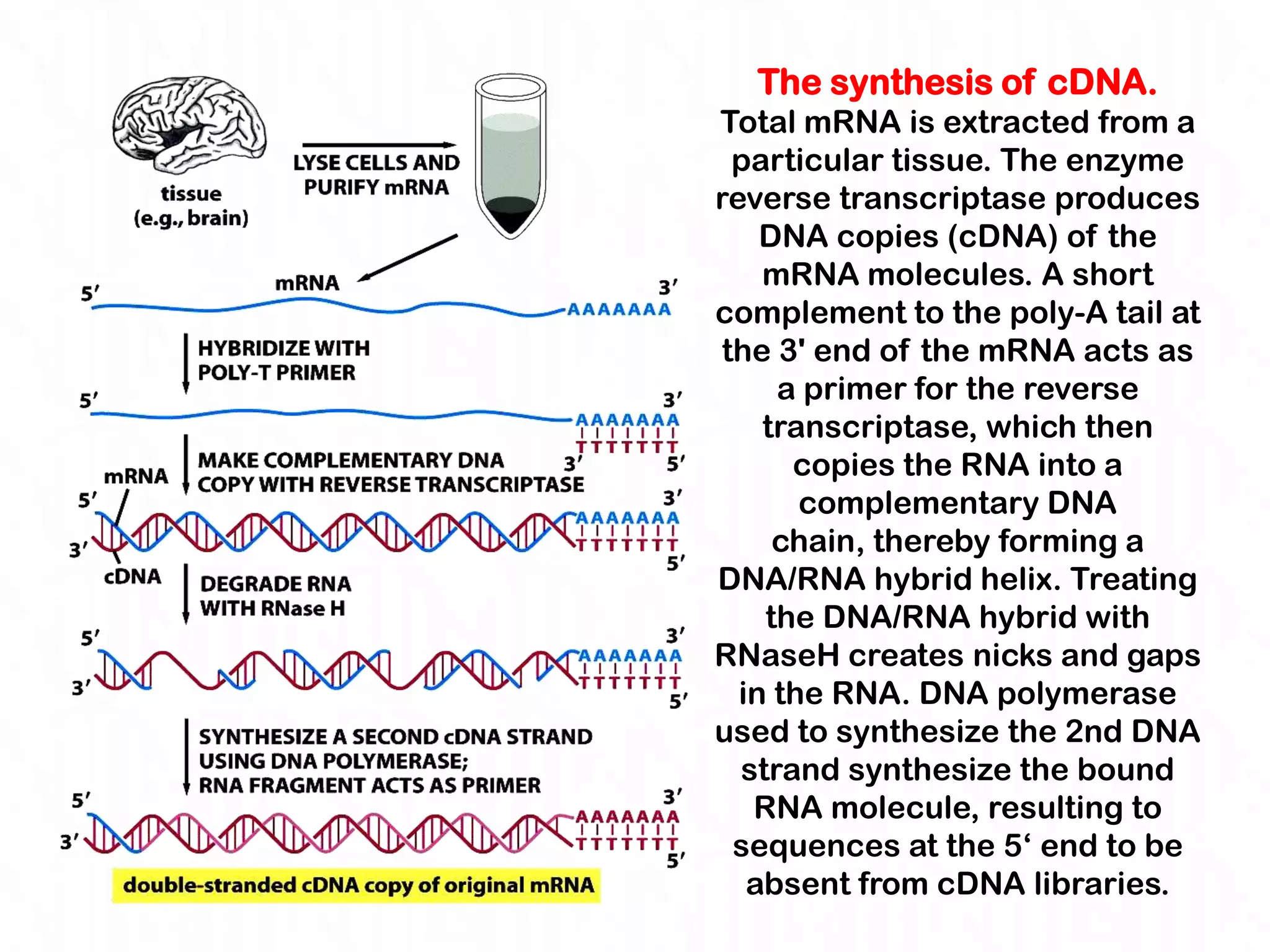 tissue
(e.g., brain)

LYSE CELLS AND PURIFY mRNA

5′ mRNA 3′
AAAAAAA

HYBRIDIZE WITH POLY-T PRIMER

5′ 3′
AAAAAAA
TTTTTTT
3′ 5′

MAKE COMPLEMENTARY DNA COPY WITH REVERSE TRANSCRIPTASE

mRNA
5′ 3′
AAAAAAA
TTTTTTT
3′ 5′
cDNA

DEGRADE RNA WITH RNase H

5′ 3′
AAAAAAA
TTTTTTT
3′ 5′

SYNTHESIZE A SECOND cDNA STRAND USING DNA POLYMERASE; RNA FRAGMENT ACTS AS PRIMER

5′ 3′
AAAAAAA
TTTTTTT
3′ 5′

double-stranded cDNA copy of original mRNA

The synthesis of cDNA.
Total mRNA is extracted from a particular tissue. The enzyme reverse transcriptase produces DNA copies (cDNA) of the mRNA molecules. A short complement to the poly-A tail at the 3' end of the mRNA acts as a primer for the reverse transcriptase, which then copies the RNA into a complementary DNA chain, thereby forming a DNA/RNA hybrid helix. Treating the DNA/RNA hybrid with RNaseH creates nicks and gaps in the RNA. DNA polymerase used to synthesize the 2nd DNA strand synthesize the bound RNA molecule, resulting to sequences at the 5‘ end to be absent from cDNA libraries.